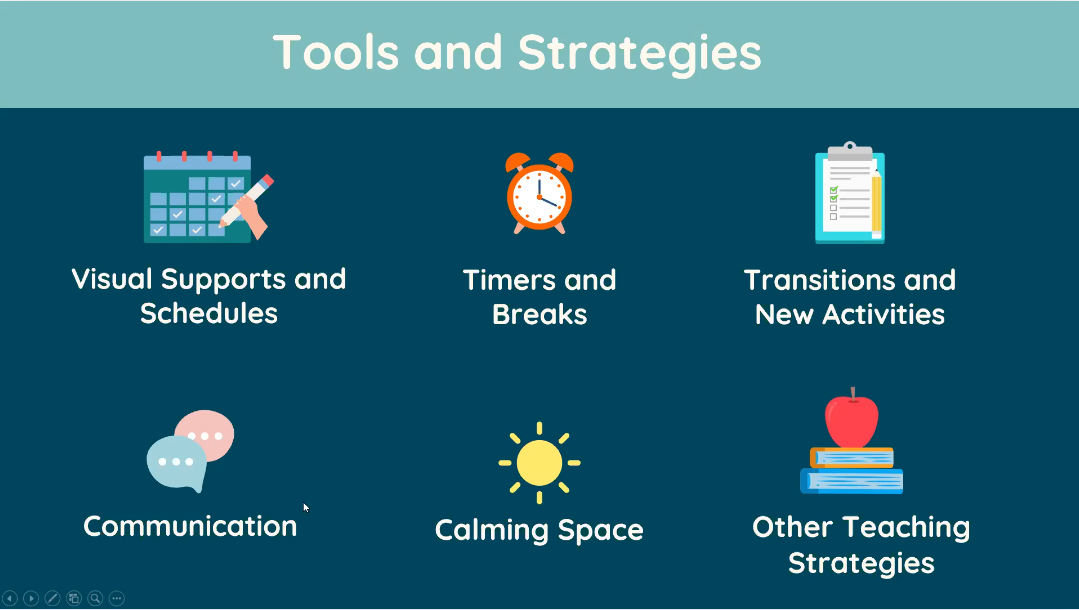 Tools and Strategies

Visual Supports and Schedules

Timers and Breaks

Transitions and New Activities

Communication

Calming Space

Other Teaching Strategies